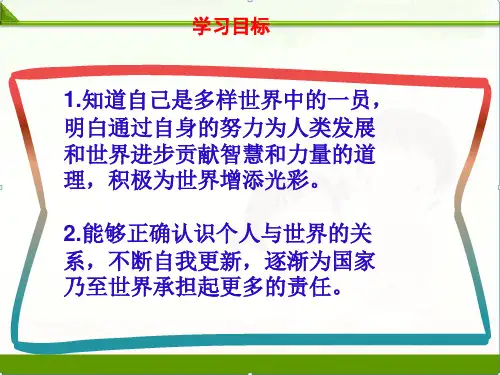 学习目标

1.知道自己是多样世界中的一员，明白通过自身的努力为人类发展和世界进步贡献智慧和力量的道理，积极为世界增添光彩。

2.能够正确认识个人与世界的关系，不断自我更新，逐渐为国家乃至世界承担起更多的责任。